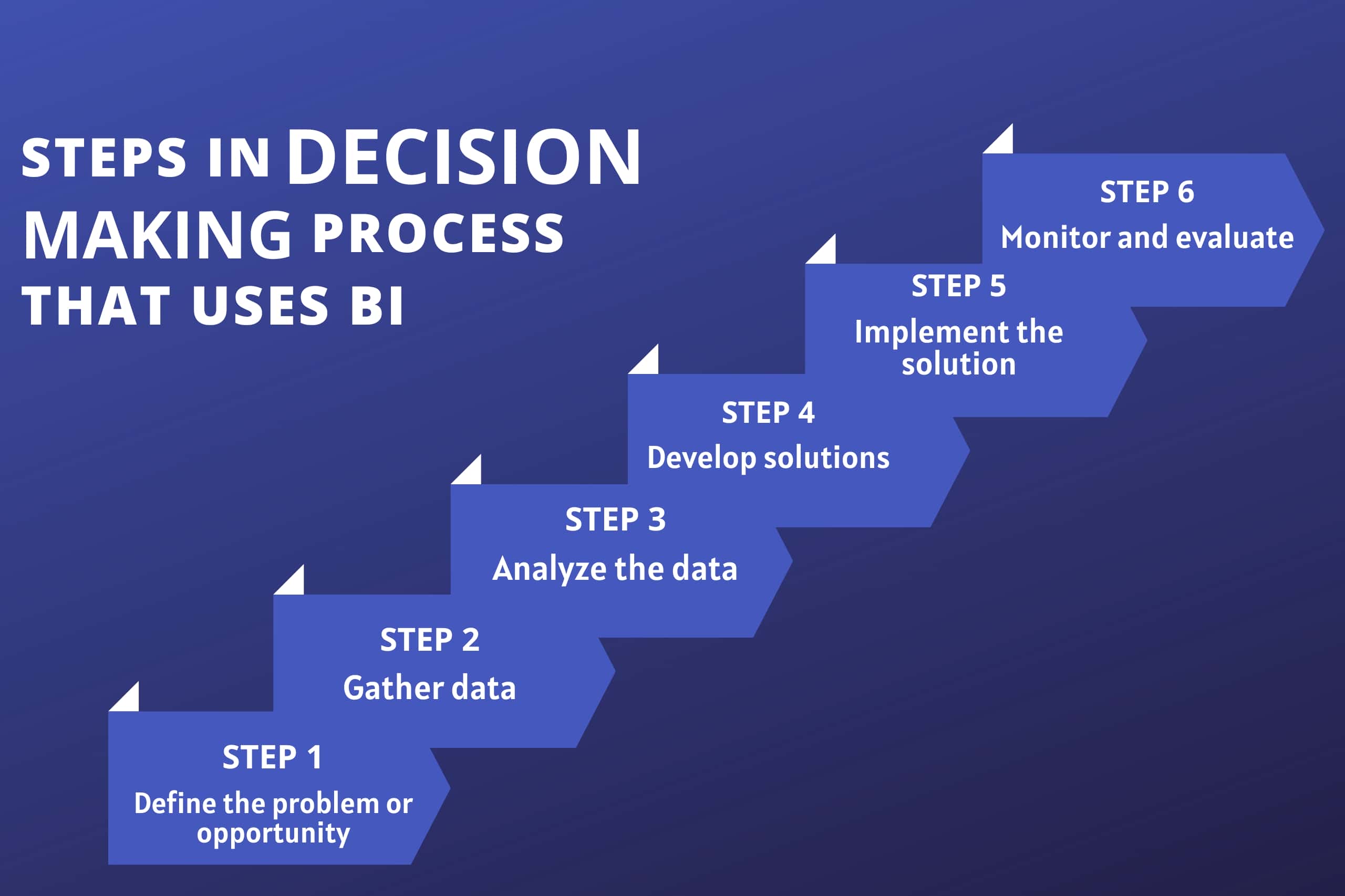 STEPS IN DECISION MAKING PROCESS THAT USES BI

STEP 1
Define the problem or opportunity

STEP 2
Gather data

STEP 3
Analyze the data

STEP 4
Develop solutions

STEP 5
Implement the solution

STEP 6
Monitor and evaluate